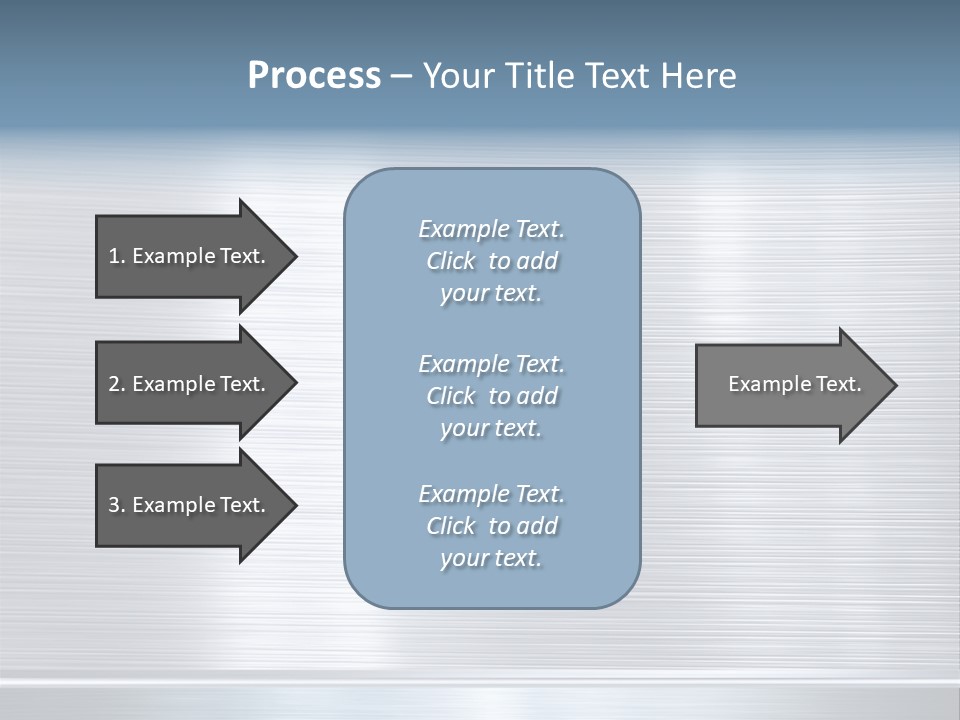 Process – Your Title Text Here

1. Example Text.

2. Example Text.

3. Example Text.

Example Text. Click to add your text.

Example Text. Click to add your text.

Example Text. Click to add your text.

Example Text.